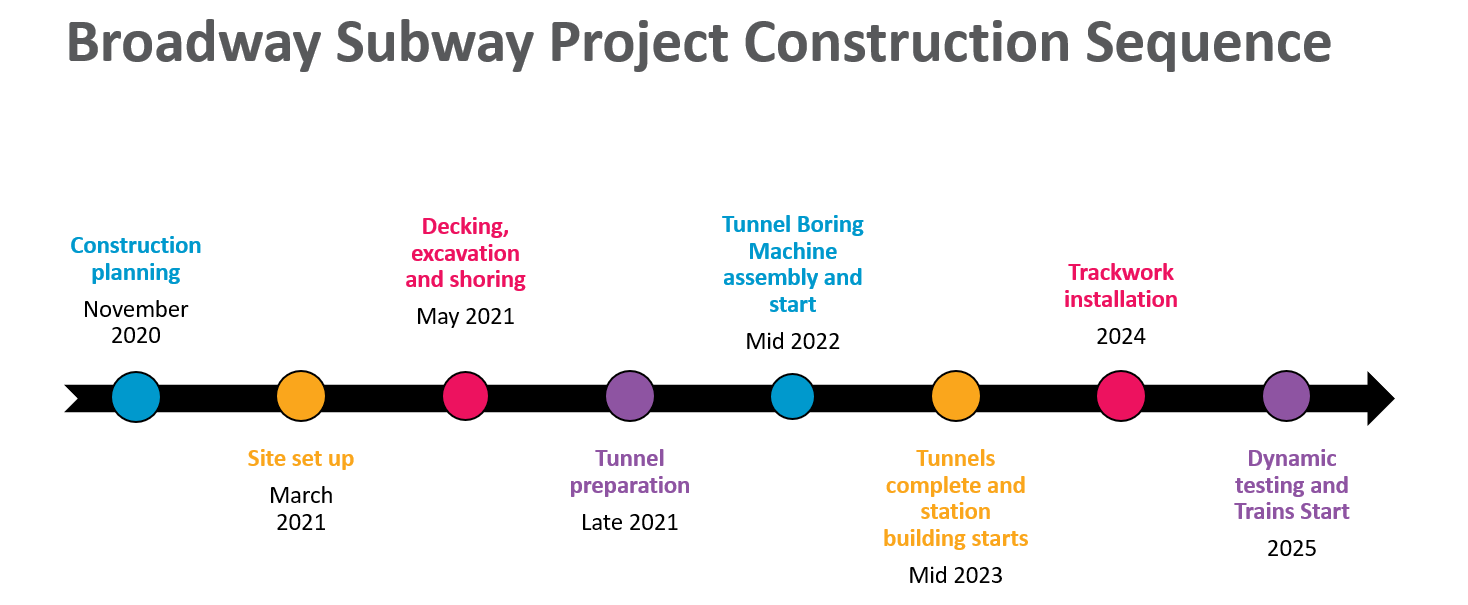 Broadway Subway Project Construction Sequence

Construction planning
November 2020

Site set up
March 2021

Decking, excavation and shoring
May 2021

Tunnel preparation
Late 2021

Tunnel Boring Machine assembly and start
Mid 2022

Tunnels complete and station building starts
Mid 2023

Trackwork installation
2024

Dynamic testing and Trains Start
2025